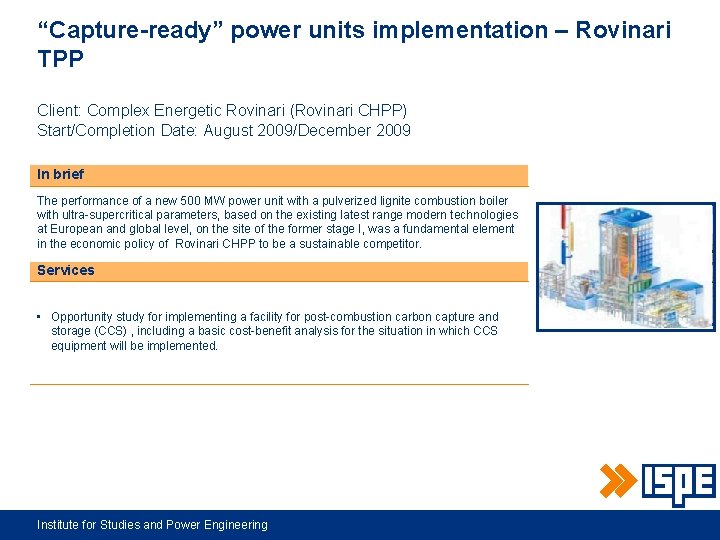 “Capture-ready” power units implementation – Rovinari TPP

Client: Complex Energetic Rovinari (Rovinari CHPP)
Start/Completion Date: August 2009/December 2009

In brief

The performance of a new 500 MW power unit with a pulverized lignite combustion boiler with ultra-supercritical parameters, based on the existing latest range modern technologies at European and global level, on the site of the former stage I, was a fundamental element in the economic policy of Rovinari CHPP to be a sustainable competitor.

Services

▪ Opportunity study for implementing a facility for post-combustion carbon capture and storage (CCS) , including a basic cost-benefit analysis for the situation in which CCS equipment will be implemented.

ISPE

Institute for Studies and Power Engineering